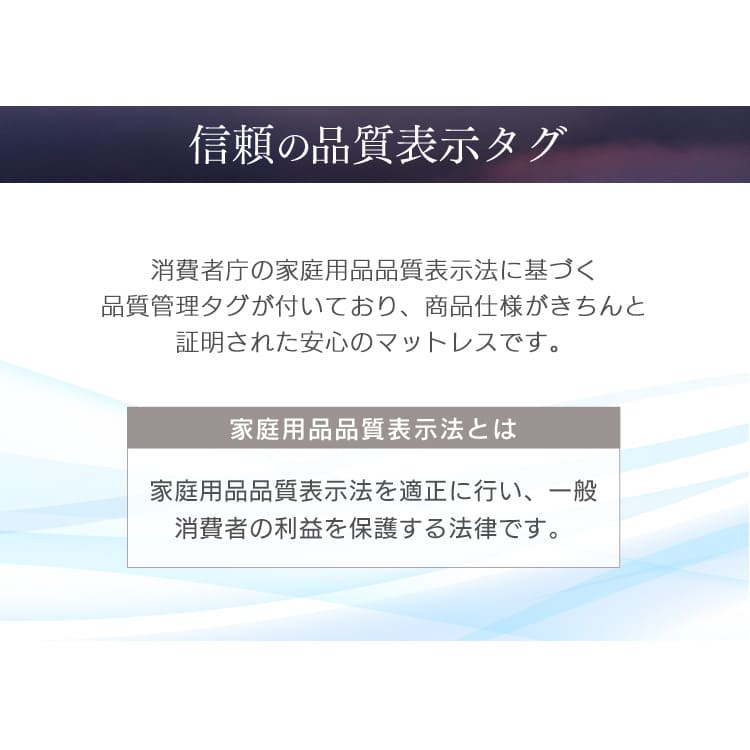 信頼の品質表示タグ

消費者庁の家庭用品品質表示法に基づく品質管理タグが付いており、商品仕様がきちんと証明された安心のマットレスです。

家庭用品品質表示法とは

家庭用品品質表示法を適正に行い、一般消費者の利益を保護する法律です。